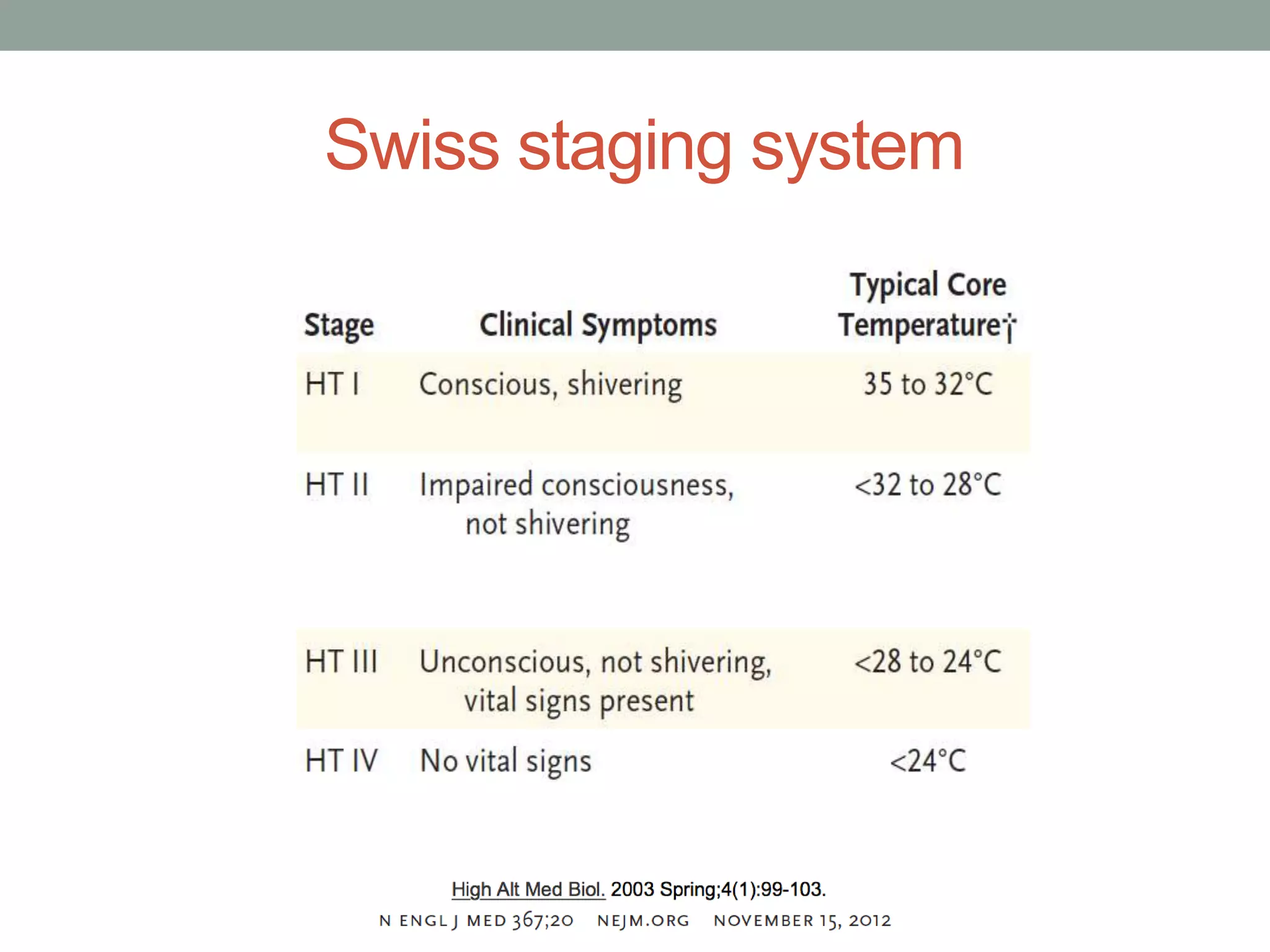 Swiss staging system

| Stage | Clinical Symptoms | Typical Core Temperature† |
|---|---|---|
| HT I | Conscious, shivering | 35 to 32°C |
| HT II | Impaired consciousness, not shivering | <32 to 28°C |
| HT III | Unconscious, not shivering, vital signs present | <28 to 24°C |
| HT IV | No vital signs | <24°C |

High Alt Med Biol. 2003 Spring;4(1):99-103.

N ENGL J MED 367;20 NEJM.ORG NOVEMBER 15, 2012